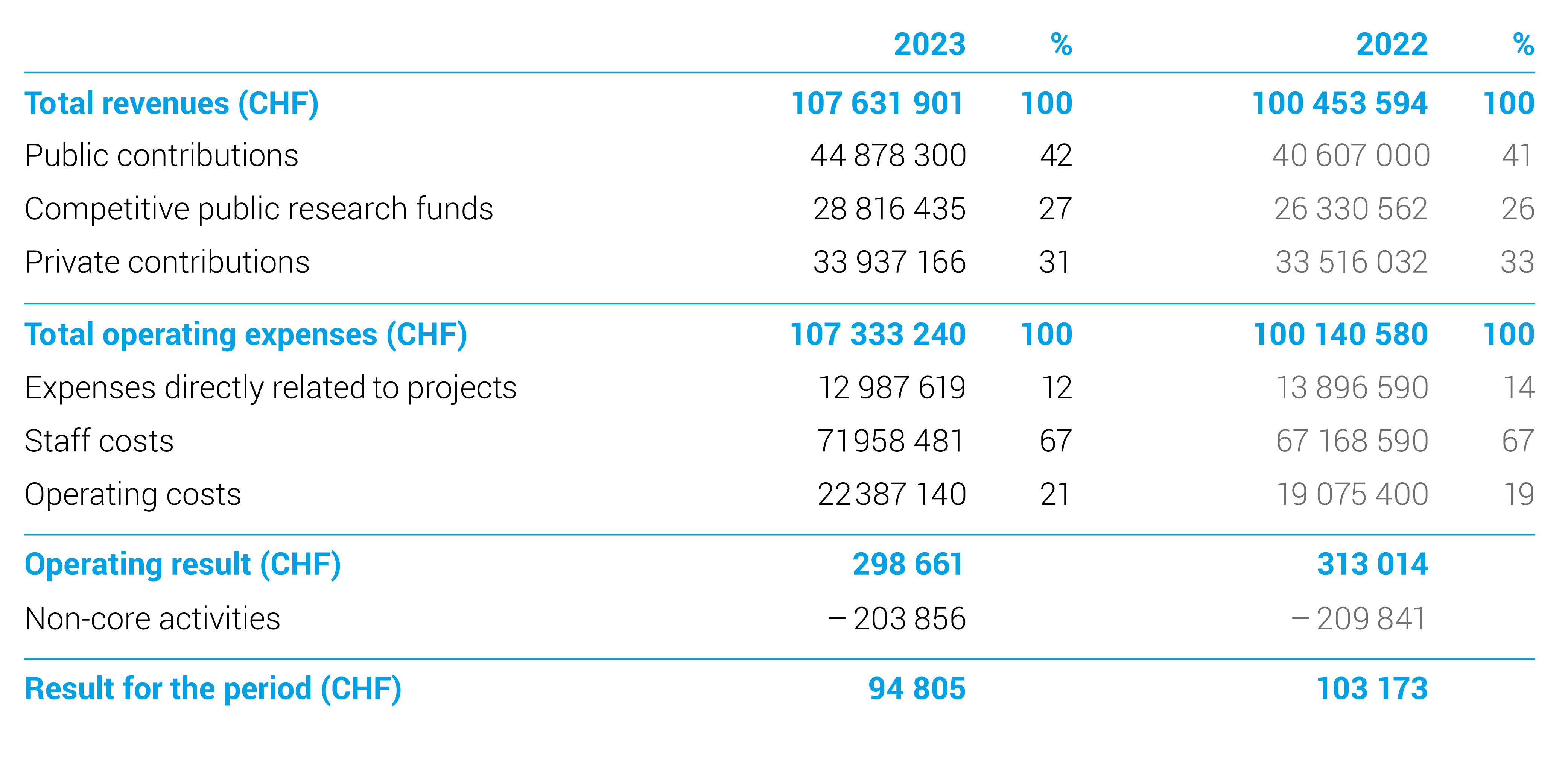 |  | 2023 | % | 2022 | % |
|---|---|---|---|---|
| Total revenues (CHF) | 107 631 901 | 100 | 100 453 594 | 100 |
| Public contributions | 44 878 300 | 42 | 40 607 000 | 41 |
| Competitive public research funds | 28 816 435 | 27 | 26 330 562 | 26 |
| Private contributions | 33 937 166 | 31 | 33 516 032 | 33 |
| Total operating expenses (CHF) | 107 333 240 | 100 | 100 140 580 | 100 |
| Expenses directly related to projects | 12 987 619 | 12 | 13 896 590 | 14 |
| Staff costs | 71 958 481 | 67 | 67 168 590 | 67 |
| Operating costs | 22 387 140 | 21 | 19 075 400 | 19 |
| Operating result (CHF) | 298 661 |  | 313 014 |  |
| Non-core activities | – 203 856 |  | – 209 841 |  |
| Result for the period (CHF) | 94 805 |  | 103 173 |  |